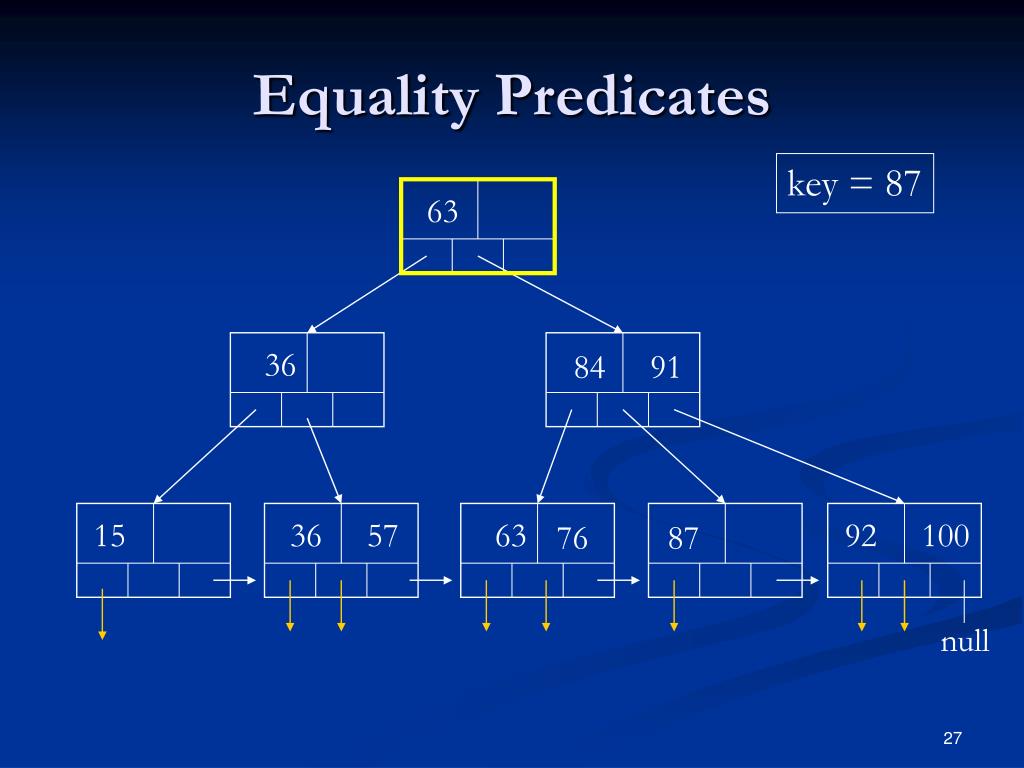 Equality Predicates

key = 87

63

36

84 91

15

36 57

63 76

87

92 100

null

27